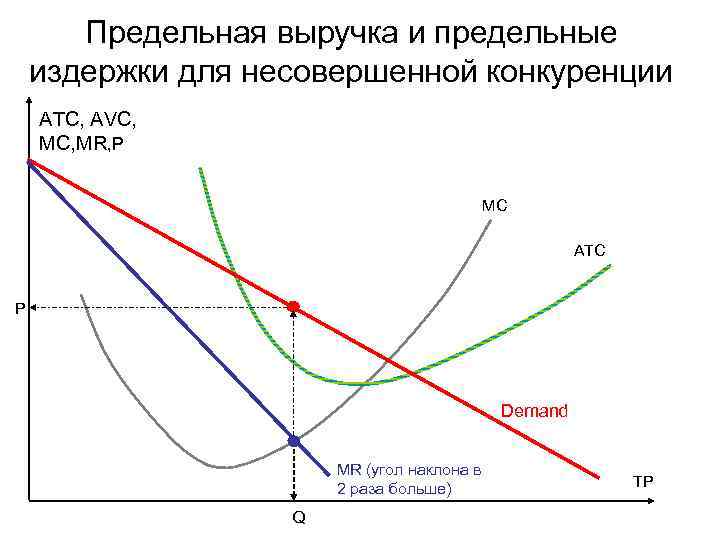 Предельная выручка и предельные издержки для несовершенной конкуренции

ATC, AVC, MC,MR,P

MC

ATC

P

Demand

MR (угол наклона в 2 раза больше)

TP

Q